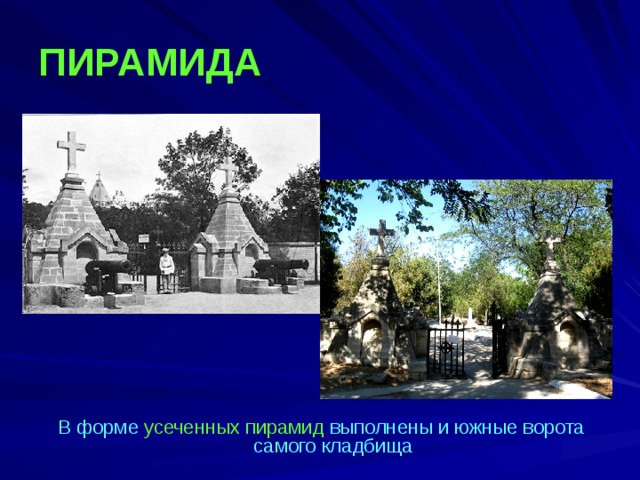 ПИРАМИДА

В форме усеченных пирамид выполнены и южные ворота самого кладбища